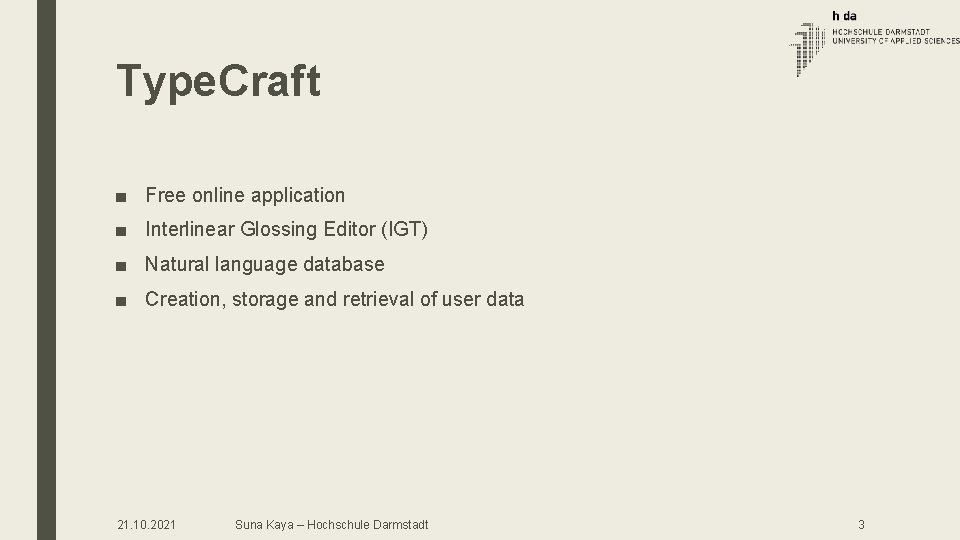 h da
HOCHSCHULE DARMSTADT
UNIVERSITY OF APPLIED SCIENCES

TypeCraft

■ Free online application
■ Interlinear Glossing Editor (IGT)
■ Natural language database
■ Creation, storage and retrieval of user data

21.10.2021 Suna Kaya – Hochschule Darmstadt 3